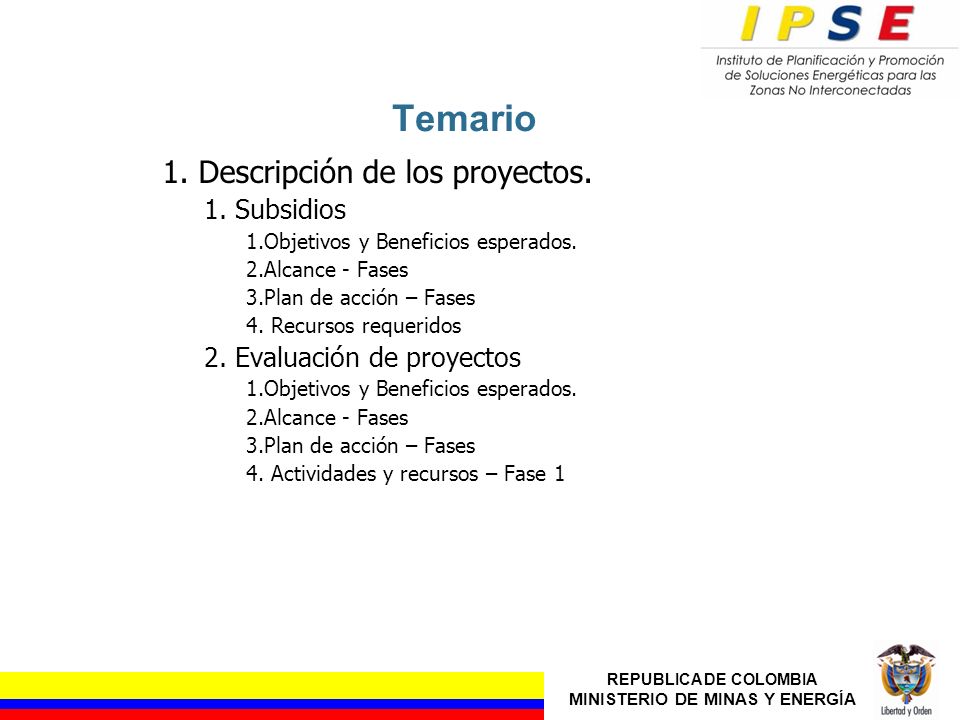 IPSE
Instituto de Planificación y Promoción de Soluciones Energéticas para las Zonas No Interconectadas

Temario

1. Descripción de los proyectos.
1. Subsidios
1.Objetivos y Beneficios esperados.
2.Alcance - Fases
3.Plan de acción – Fases
4. Recursos requeridos
2. Evaluación de proyectos
1.Objetivos y Beneficios esperados.
2.Alcance - Fases
3.Plan de acción – Fases
4. Actividades y recursos – Fase 1

REPUBLICA DE COLOMBIA
MINISTERIO DE MINAS Y ENERGÍA

Libertad y Orden